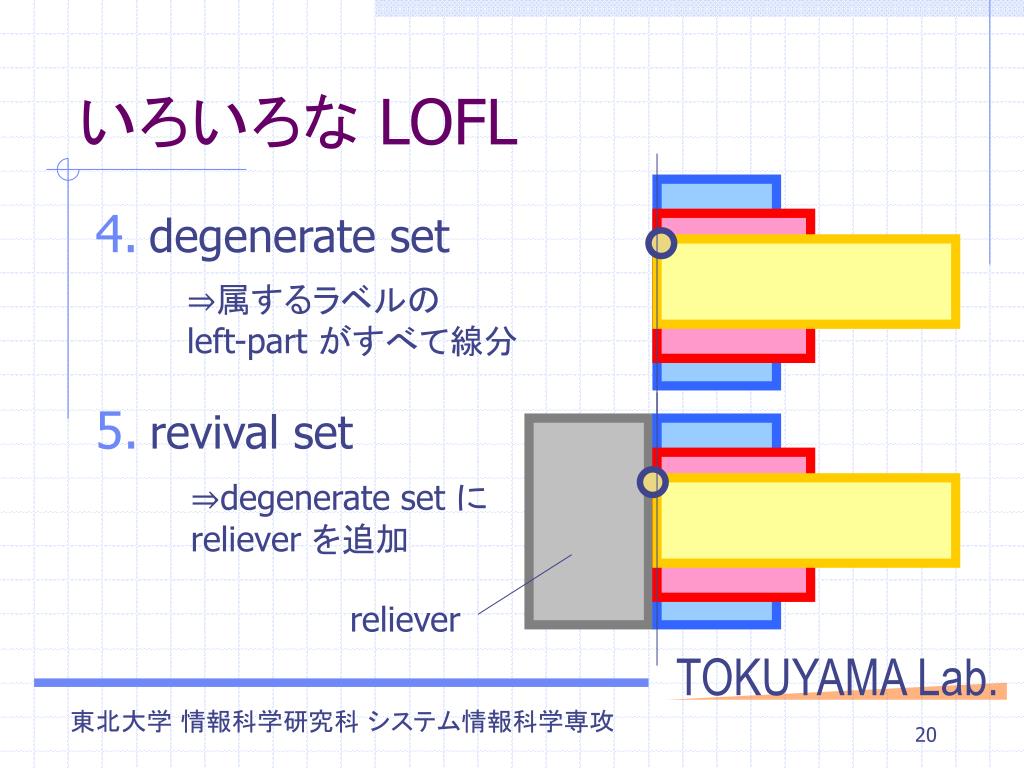 いろいろな LOFL

4. degenerate set

⇒属するラベルの left-part がすべて線分

5. revival set

⇒degenerate set に reliever を追加

reliever

TOKUYAMA Lab.

東北大学 情報科学研究科 システム情報科学専攻

20